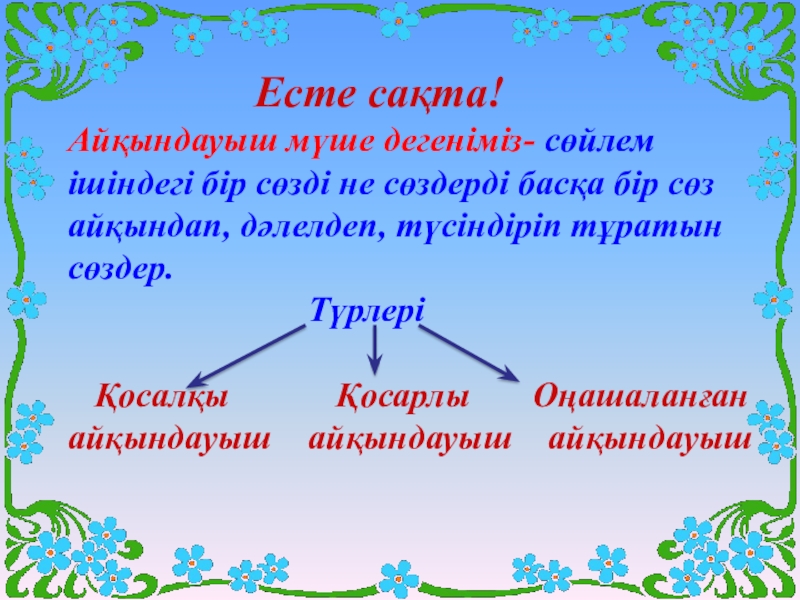 Есте сақта!

Айқындауыш мүше дегеніміз- сөйлем ішіндегі бір сөзді не сөздерді басқа бір сөз айқындап, дәлелдеп, түсіндіріп тұратын сөздер.

Түрлері

Қосалқы айқындауыш

Қосарлы айқындауыш

Оңашаланған айқындауыш